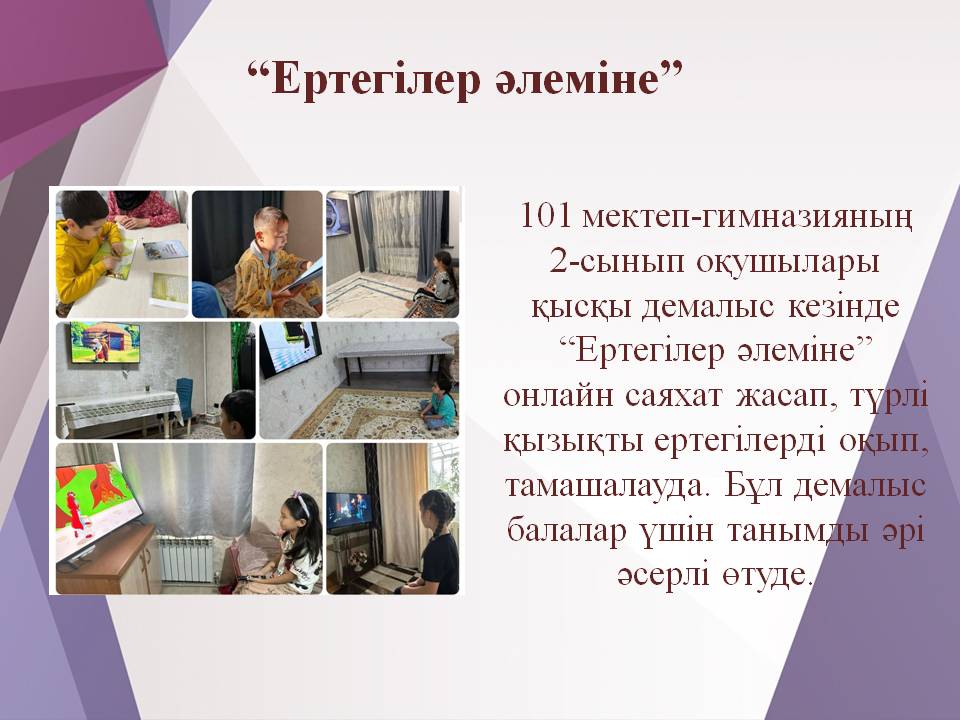 “Ертегілер әлеміне”

101 мектеп-гимназияның 2-сынып оқушылары қысқы демалыс кезінде “Ертегілер әлеміне” онлайн саяхат жасап, түрлі қызықты ертегілерді оқып, тамашалауда. Бұл демалыс балалар үшін танымды әрі әсерлі өтуде.